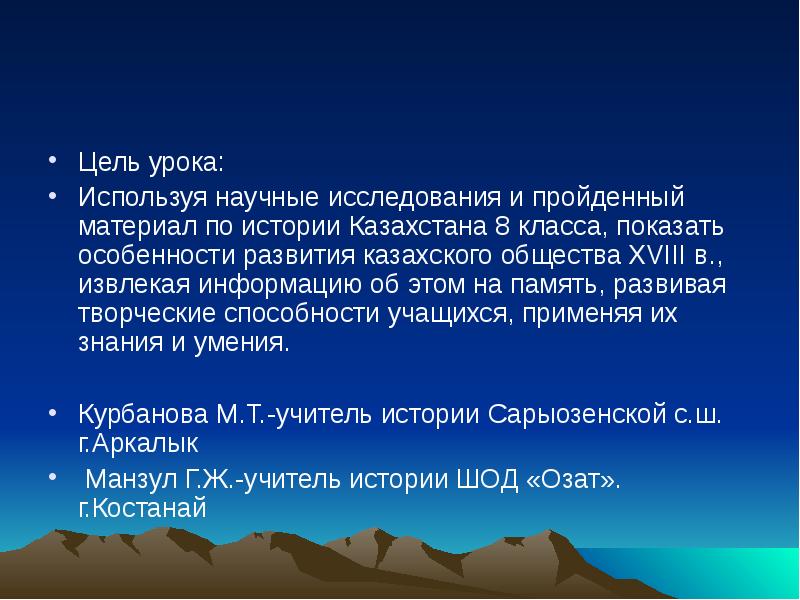 • Цель урока:
• Используя научные исследования и пройденный материал по истории Казахстана 8 класса, показать особенности развития казахского общества XVIII в., извлекая информацию об этом на память, развивая творческие способности учащихся, применяя их знания и умения.

• Курбанова М.Т.-учитель истории Сарыозенской с.ш. г.Аркалык
• Манзул Г.Ж.-учитель истории ШОД «Озат». г.Костанай